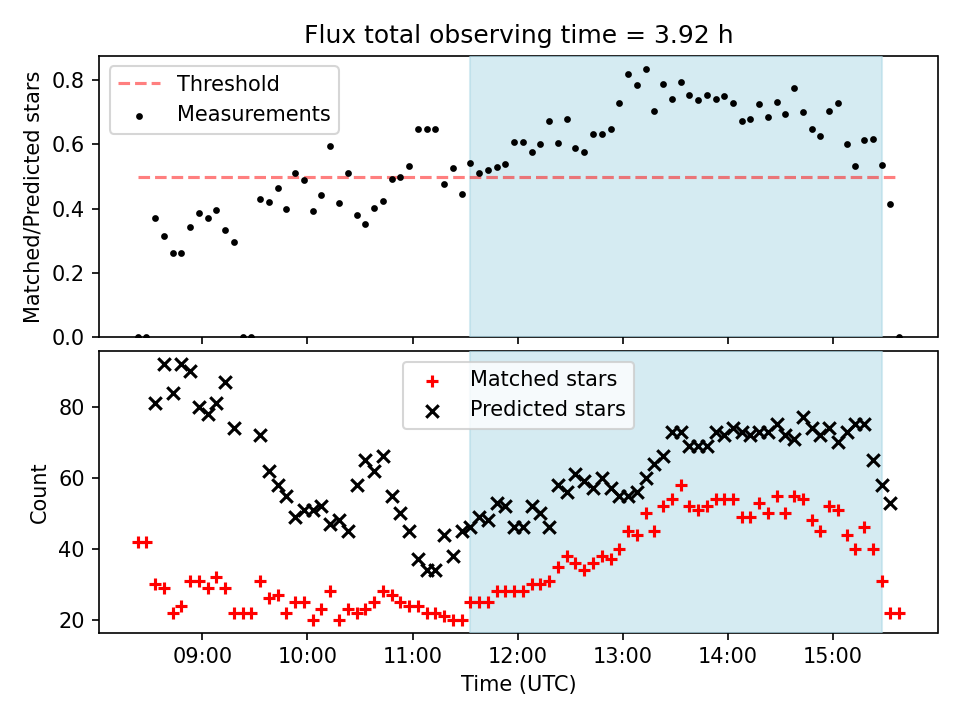 Flux total observing time = 3.92 h

Threshold
Measurements

Matched/Predicted stars

0.8
0.6
0.4
0.2
0.0

Matched stars
Predicted stars

Count

80
60
40
20

09:00
10:00
11:00
12:00
13:00
14:00
15:00

Time (UTC)